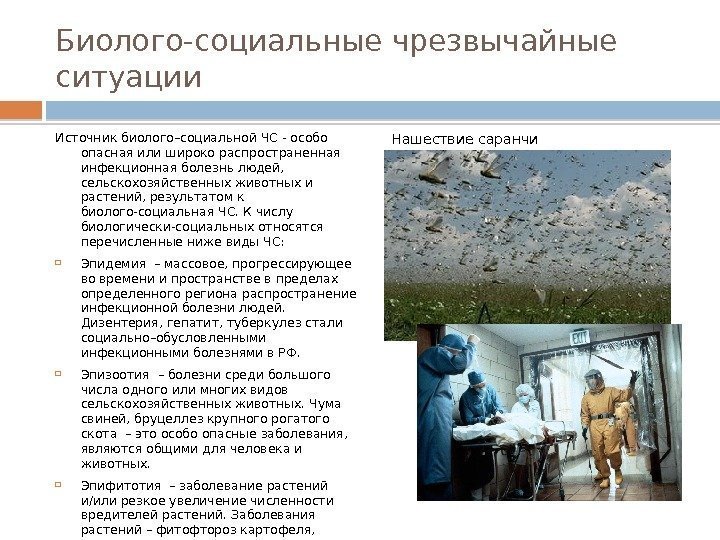 Биолого-социальные чрезвычайные ситуации

Источник биолого–социальной ЧС - особо опасная или широко распространенная инфекционная болезнь людей, сельскохозяйственных животных и растений, результатом к биолого-социальная ЧС. К числу биологически-социальных относятся перечисленные ниже виды ЧС:

Эпидемия – массовое, прогрессирующее во времени и пространстве в пределах определенного региона распространение инфекционной болезни людей. Дизентерия, гепатит, туберкулез стали социально–обусловленными инфекционными болезнями в РФ.

Эпизоотия – болезни среди большого числа одного или многих видов сельскохозяйственных животных. Чума свиней, бруцеллез крупного рогатого скота – это особо опасные заболевания, являются общими для человека и животных.

Эпифитотия – заболевание растений и/или резкое увеличение численности вредителей растений. Заболевания растений – фитофтороз картофеля,

Нашествие саранчи

EXIT